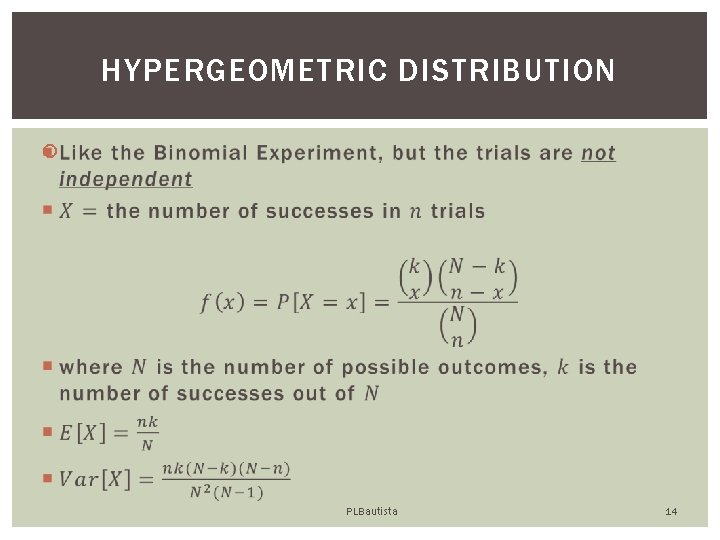 HYPERGEOMETRIC DISTRIBUTION

Like the Binomial Experiment, but the trials are not independent

$X =$ the number of successes in $n$ trials

$$f(x) = P[X = x] = \frac{\binom{k}{x}\binom{N-k}{n-x}}{\binom{N}{n}}$$

where $N$ is the number of possible outcomes, $k$ is the number of successes out of $N$

$E[X] = \frac{nk}{N}$

$Var[X] = \frac{nk(N-k)(N-n)}{N^2(N-1)}$

PLBautista

14